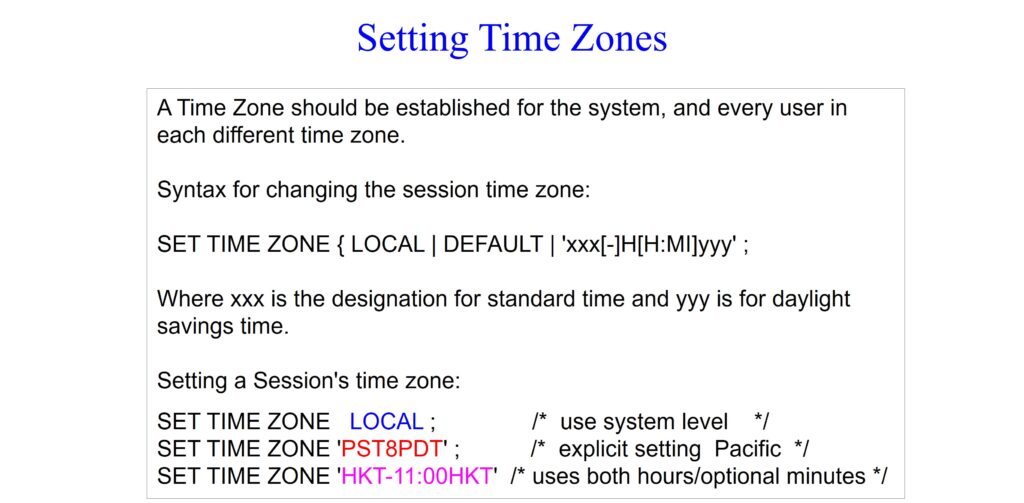 Setting Time Zones

A Time Zone should be established for the system, and every user in each different time zone.

Syntax for changing the session time zone:

SET TIME ZONE { LOCAL | DEFAULT | 'xxx[-]H[H:MI]yyy' ;

Where xxx is the designation for standard time and yyy is for daylight savings time.

Setting a Session's time zone:

SET TIME ZONE LOCAL ; /* use system level */
SET TIME ZONE 'PST8PDT' ; /* explicit setting Pacific */
SET TIME ZONE 'HKT-11:00HKT' /* uses both hours/optional minutes */